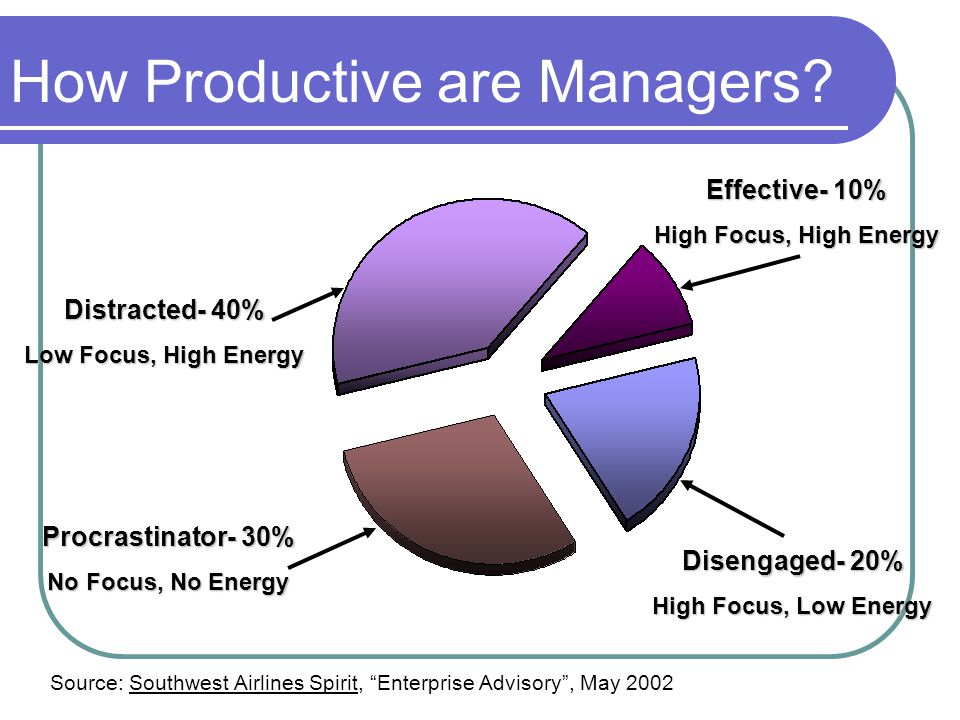 How Productive are Managers?

Effective- 10%
High Focus, High Energy

Distracted- 40%
Low Focus, High Energy

Procrastinator- 30%
No Focus, No Energy

Disengaged- 20%
High Focus, Low Energy

Source: Southwest Airlines Spirit, “Enterprise Advisory”, May 2002